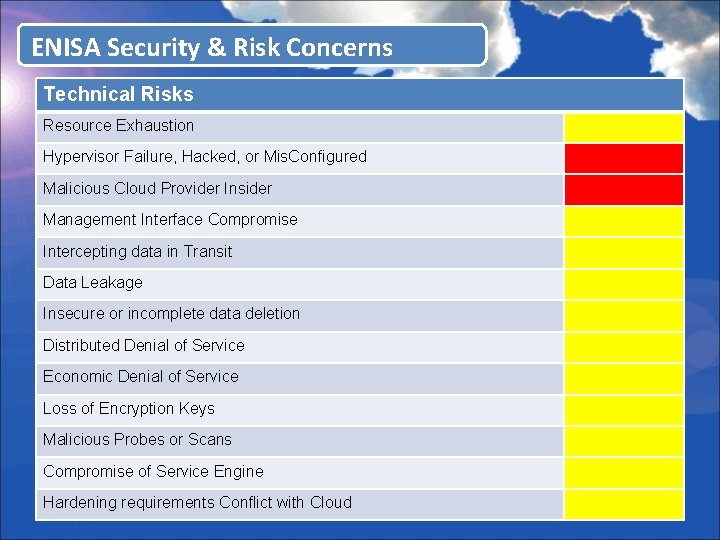 ENISA Security & Risk Concerns

| Technical Risks | |
|---|---|
| Resource Exhaustion | |
| Hypervisor Failure, Hacked, or MisConfigured | |
| Malicious Cloud Provider Insider | |
| Management Interface Compromise | |
| Intercepting data in Transit | |
| Data Leakage | |
| Insecure or incomplete data deletion | |
| Distributed Denial of Service | |
| Economic Denial of Service | |
| Loss of Encryption Keys | |
| Malicious Probes or Scans | |
| Compromise of Service Engine | |
| Hardening requirements Conflict with Cloud | |